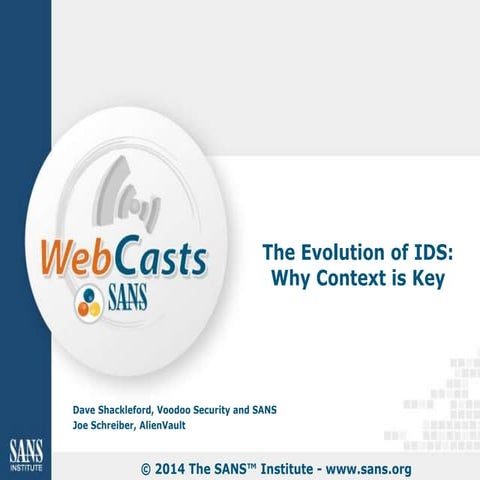 WebCasts
SANS

The Evolution of IDS:
Why Context is Key

Dave Shackleford, Voodoo Security and SANS
Joe Schreiber, AlienVault

SANS
INSTITUTE

© 2014 The SANS™ Institute - www.sans.org